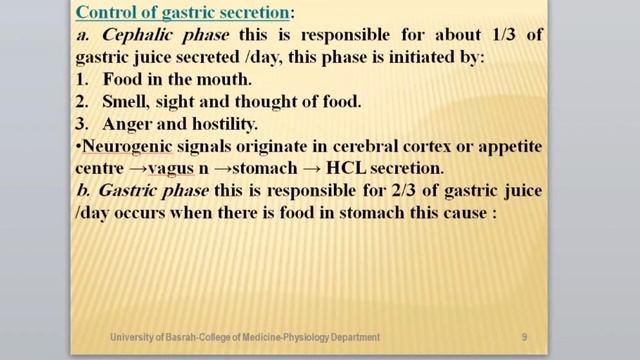 Control of gastric secretion:

a. Cephalic phase this is responsible for about 1/3 of gastric juice secreted /day, this phase is initiated by:

1. Food in the mouth.
2. Smell, sight and thought of food.
3. Anger and hostility.

•Neurogenic signals originate in cerebral cortex or appetite centre →vagus n →stomach → HCL secretion.

b. Gastric phase this is responsible for 2/3 of gastric juice /day occurs when there is food in stomach this cause :

University of Basrah-College of Medicine-Physiology Department

9